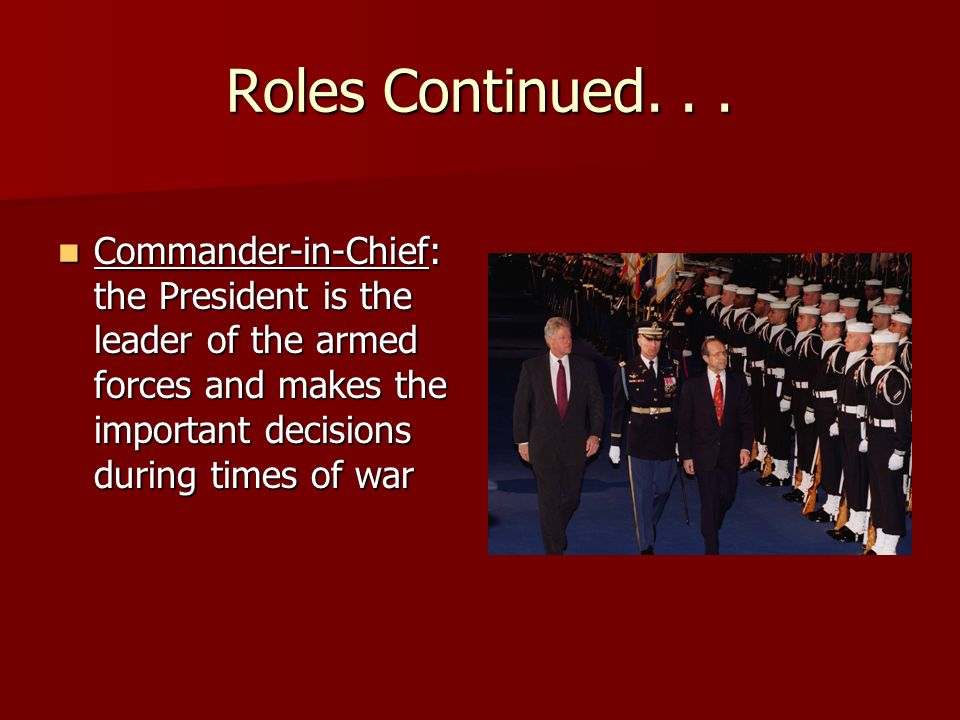 Roles Continued. . .

Commander-in-Chief: the President is the leader of the armed forces and makes the important decisions during times of war